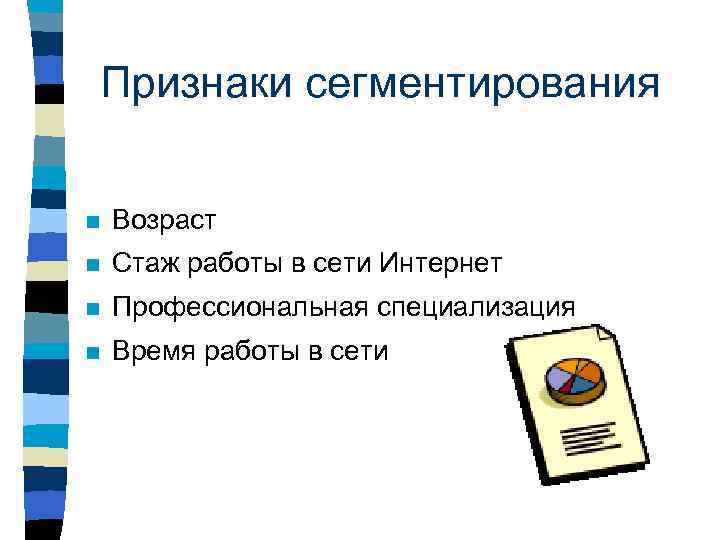 Признаки сегментирования

- Возраст
- Стаж работы в сети Интернет
- Профессиональная специализация
- Время работы в сети